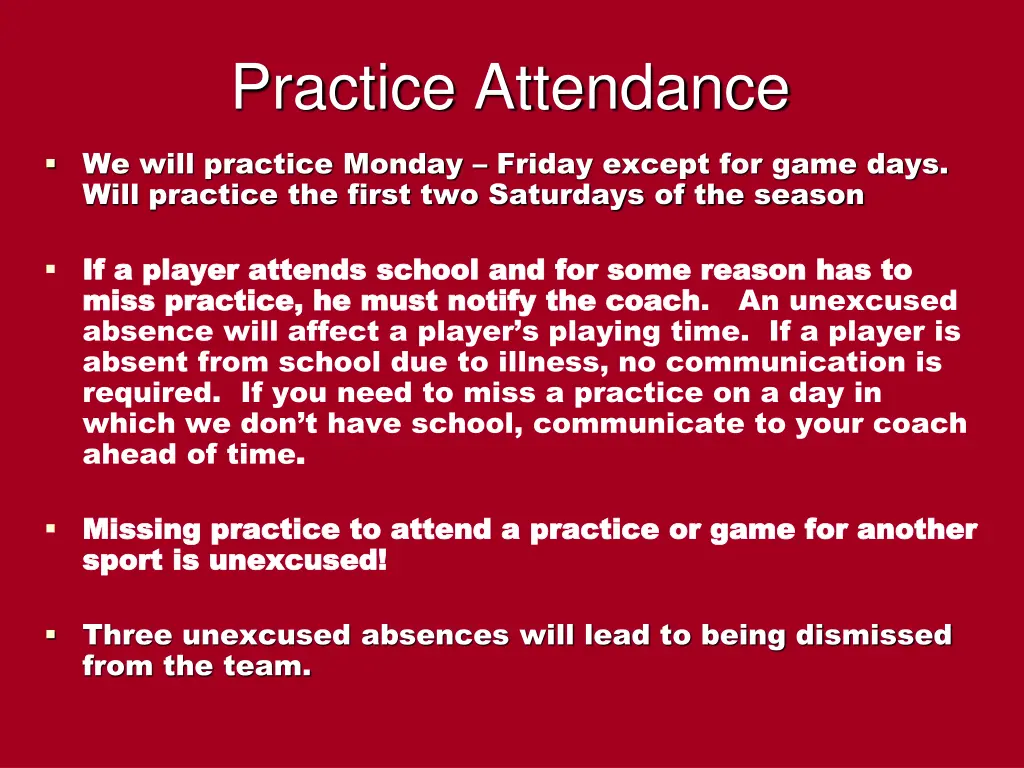 Practice Attendance

▪ We will practice Monday – Friday except for game days. Will practice the first two Saturdays of the season

▪ If a player attends school and for some reason has to miss practice, he must notify the coach. An unexcused absence will affect a player's playing time. If a player is absent from school due to illness, no communication is required. If you need to miss a practice on a day in which we don't have school, communicate to your coach ahead of time.

▪ Missing practice to attend a practice or game for another sport is unexcused!

▪ Three unexcused absences will lead to being dismissed from the team.